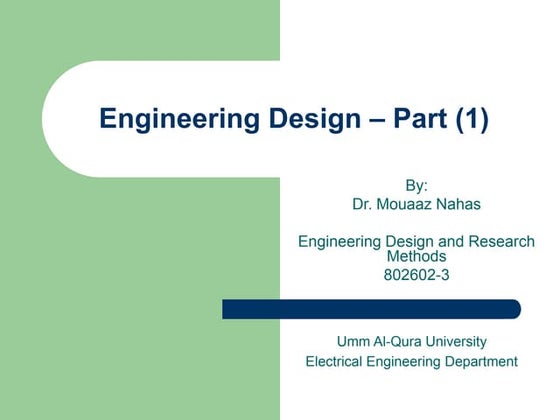 Engineering Design – Part (1)

By:
Dr. Mouaaz Nahas

Engineering Design and Research Methods
802602-3

Umm Al-Qura University
Electrical Engineering Department